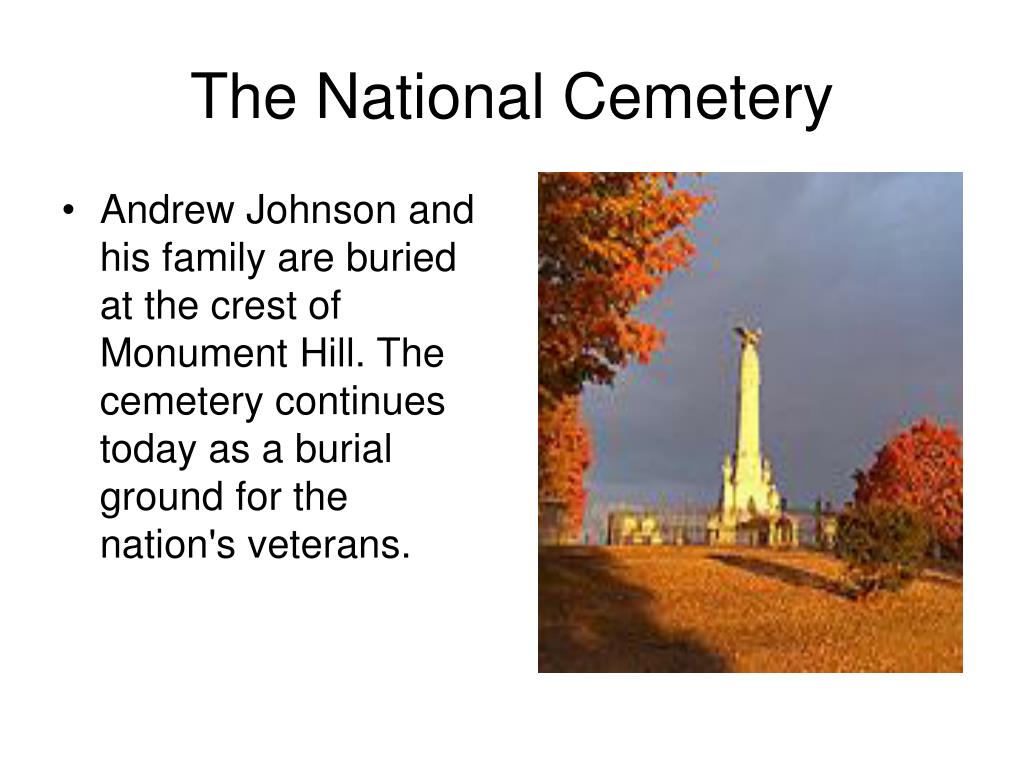 The National Cemetery

• Andrew Johnson and his family are buried at the crest of Monument Hill. The cemetery continues today as a burial ground for the nation's veterans.